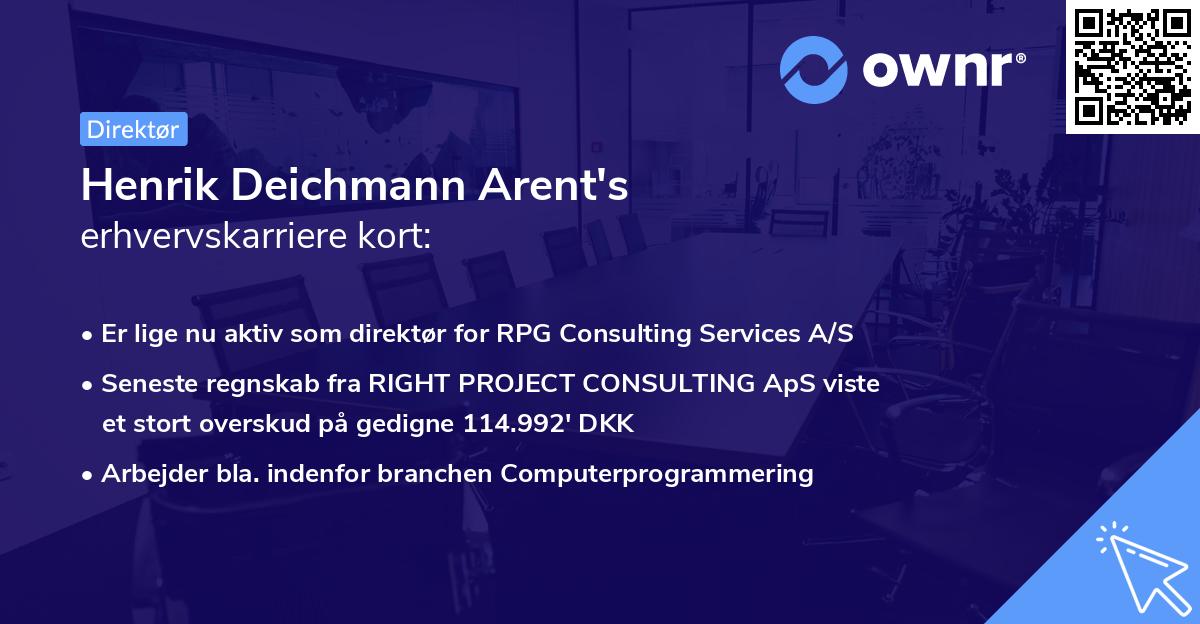 ownr®

Direktør

Henrik Deichmann Arent's
erhvervskarriere kort:

• Er lige nu aktiv som direktør for RPG Consulting Services A/S
• Seneste regnskab fra RIGHT PROJECT CONSULTING ApS viste et stort overskud på gedigne 114.992' DKK
• Arbejder bla. indenfor branchen Computerprogrammering